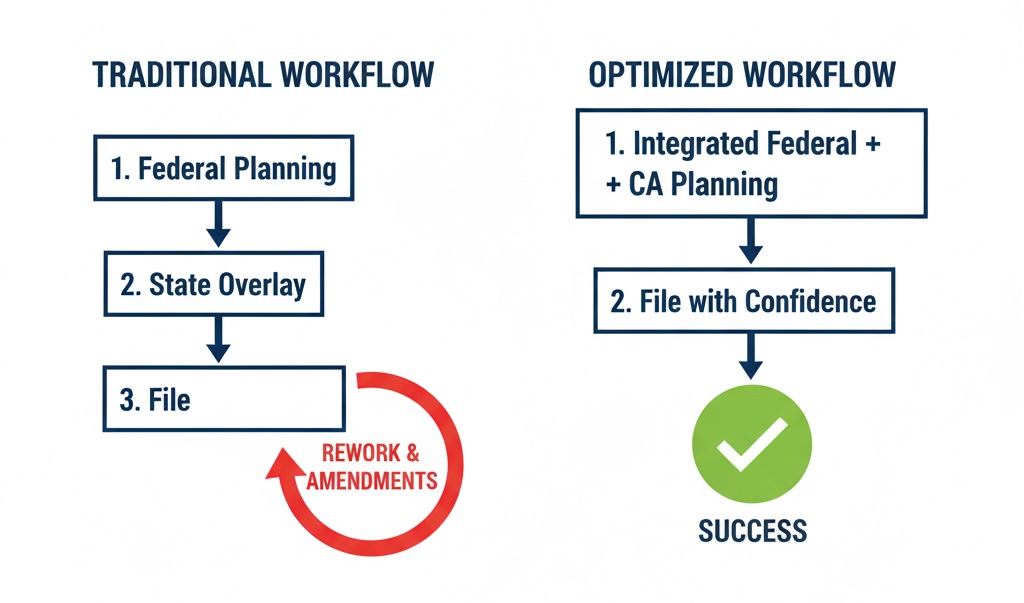 TRADITIONAL WORKFLOW

1. Federal Planning

2. State Overlay

3. File

REWORK & AMENDMENTS

OPTIMIZED WORKFLOW

1. Integrated Federal + + CA Planning

2. File with Confidence

SUCCESS